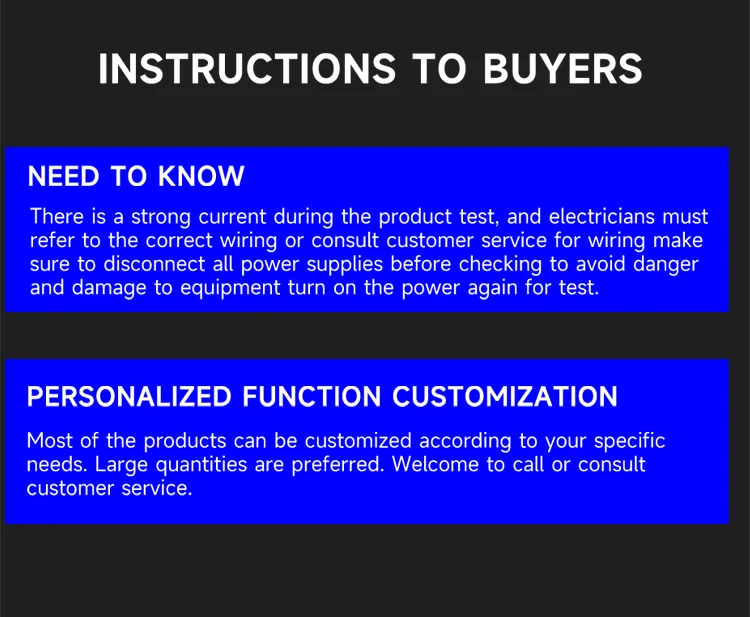 INSTRUCTIONS TO BUYERS

NEED TO KNOW

There is a strong current during the product test, and electricians must refer to the correct wiring or consult customer service for wiring make sure to disconnect all power supplies before checking to avoid danger and damage to equipment turn on the power again for test.

PERSONALIZED FUNCTION CUSTOMIZATION

Most of the products can be customized according to your specific needs. Large quantities are preferred. Welcome to call or consult customer service.